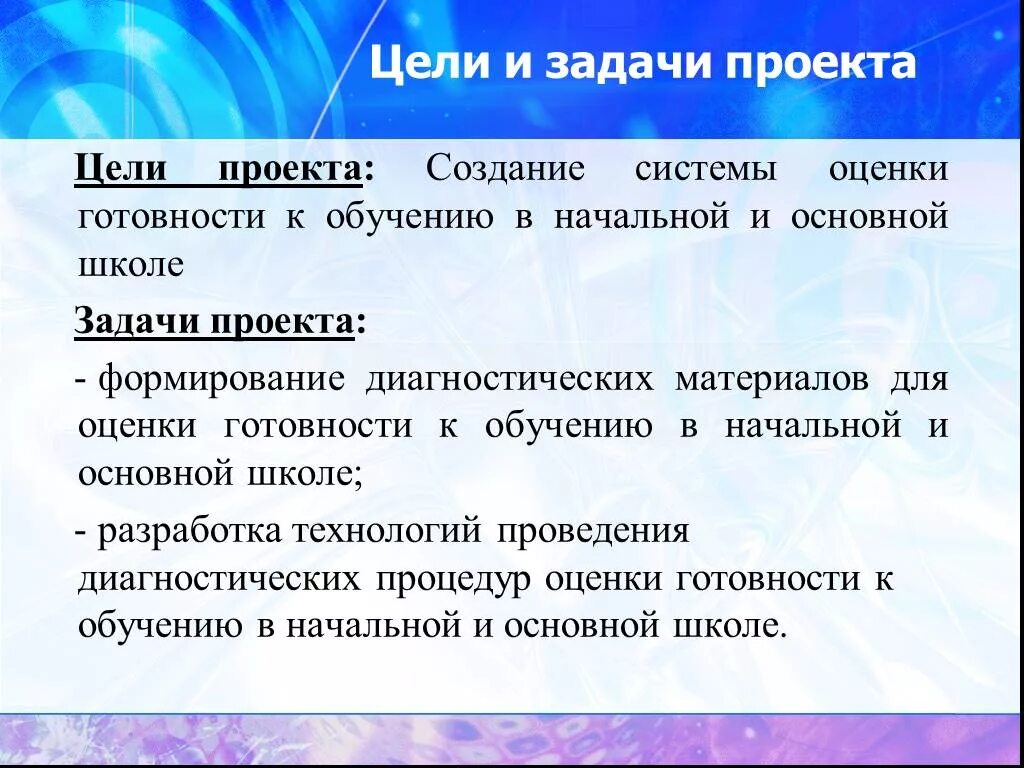 Цели и задачи проекта

Цели проекта: Создание системы оценки готовности к обучению в начальной и основной школе

Задачи проекта:

- формирование диагностических материалов для оценки готовности к обучению в начальной и основной школе;

- разработка технологий проведения диагностических процедур оценки готовности к обучению в начальной и основной школе.